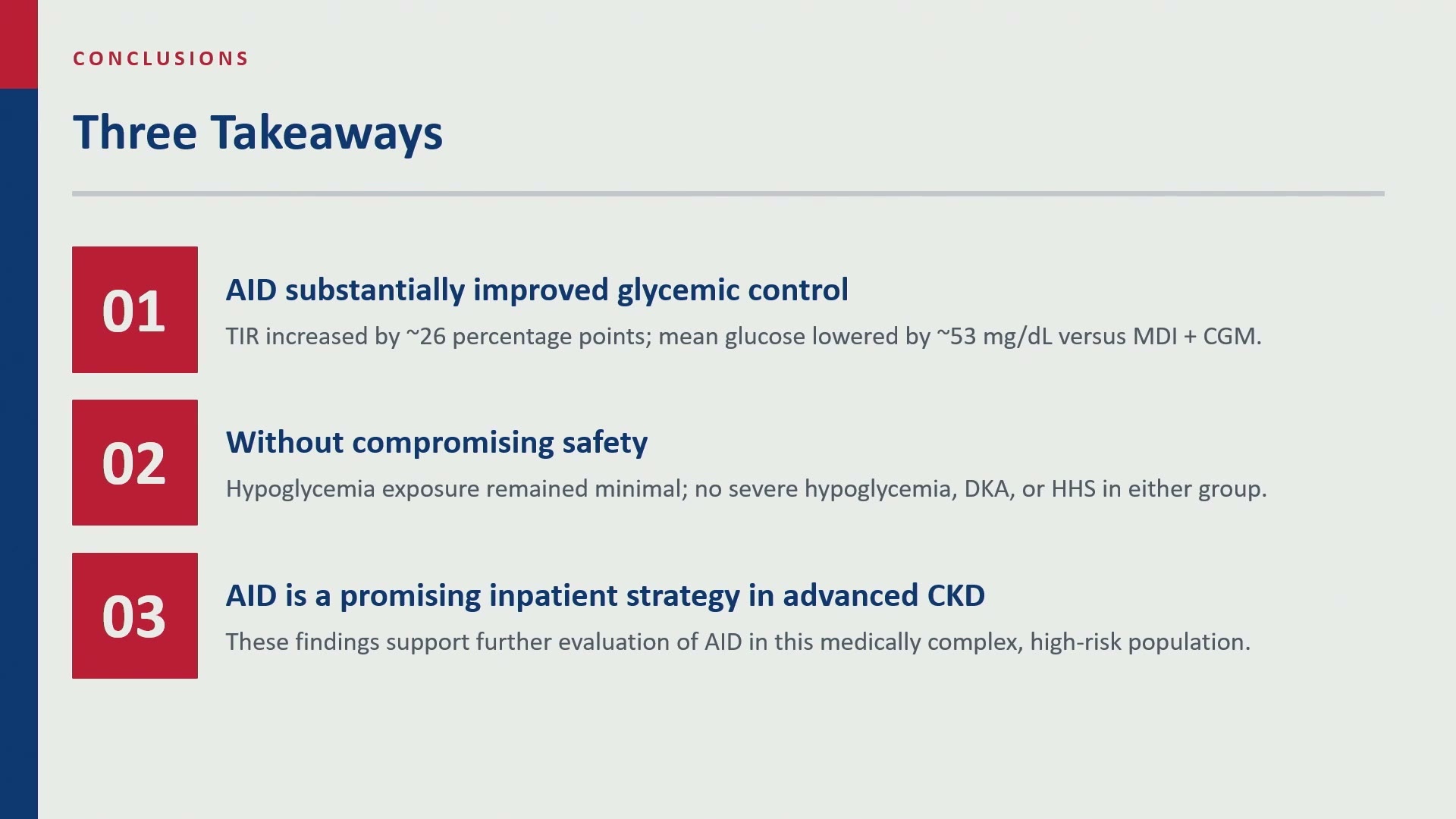 CONCLUSIONS

Three Takeaways

01

AID substantially improved glycemic control

TIR increased by ~26 percentage points; mean glucose lowered by ~53 mg/dL versus MDI + CGM.

02

Without compromising safety

Hypoglycemia exposure remained minimal; no severe hypoglycemia, DKA, or HHS in either group.

03

AID is a promising inpatient strategy in advanced CKD

These findings support further evaluation of AID in this medically complex, high-risk population.